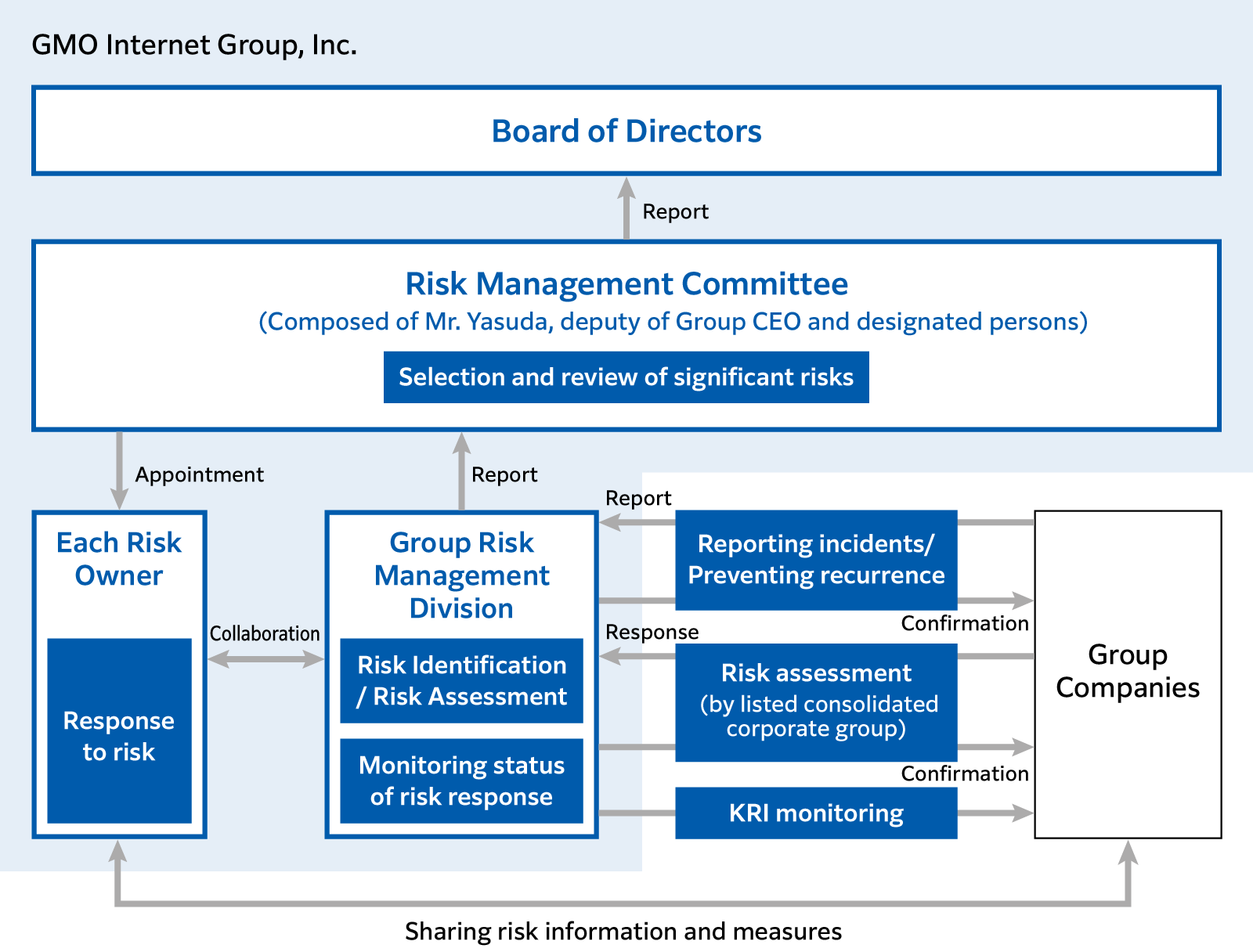 GMO Internet Group, Inc.

Board of Directors

Report

Risk Management Committee
(Composed of Mr. Yasuda, deputy of Group CEO and designated persons)
Selection and review of significant risks

Appointment

Report

Each Risk Owner

Response to risk

Collaboration

Group Risk Management Division

Risk Identification / Risk Assessment

Monitoring status of risk response

Report

Reporting incidents/ Preventing recurrence

Confirmation

Response

Risk assessment
(by listed consolidated corporate group)

Confirmation

KRI monitoring

Group Companies

Sharing risk information and measures